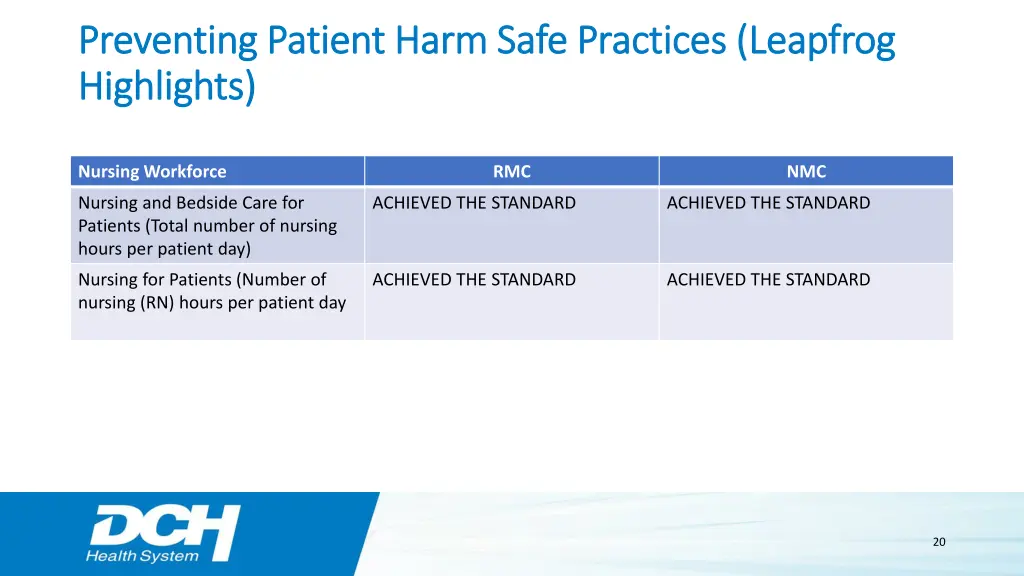 Preventing Patient Harm Safe Practices (Leapfrog Highlights)

| Nursing Workforce | RMC | NMC |
|---|---|---|
| Nursing and Bedside Care for Patients (Total number of nursing hours per patient day) | ACHIEVED THE STANDARD | ACHIEVED THE STANDARD |
| Nursing for Patients (Number of nursing (RN) hours per patient day | ACHIEVED THE STANDARD | ACHIEVED THE STANDARD |

DCH Health System

20